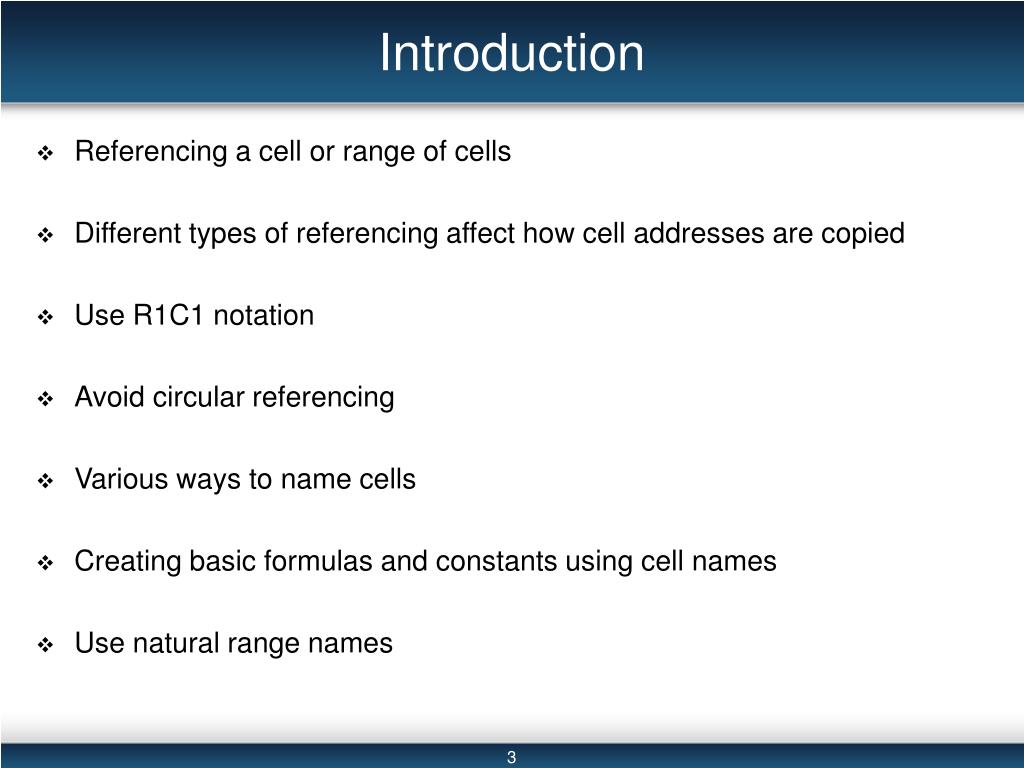 Introduction

❖ Referencing a cell or range of cells

❖ Different types of referencing affect how cell addresses are copied

❖ Use R1C1 notation

❖ Avoid circular referencing

❖ Various ways to name cells

❖ Creating basic formulas and constants using cell names

❖ Use natural range names

3